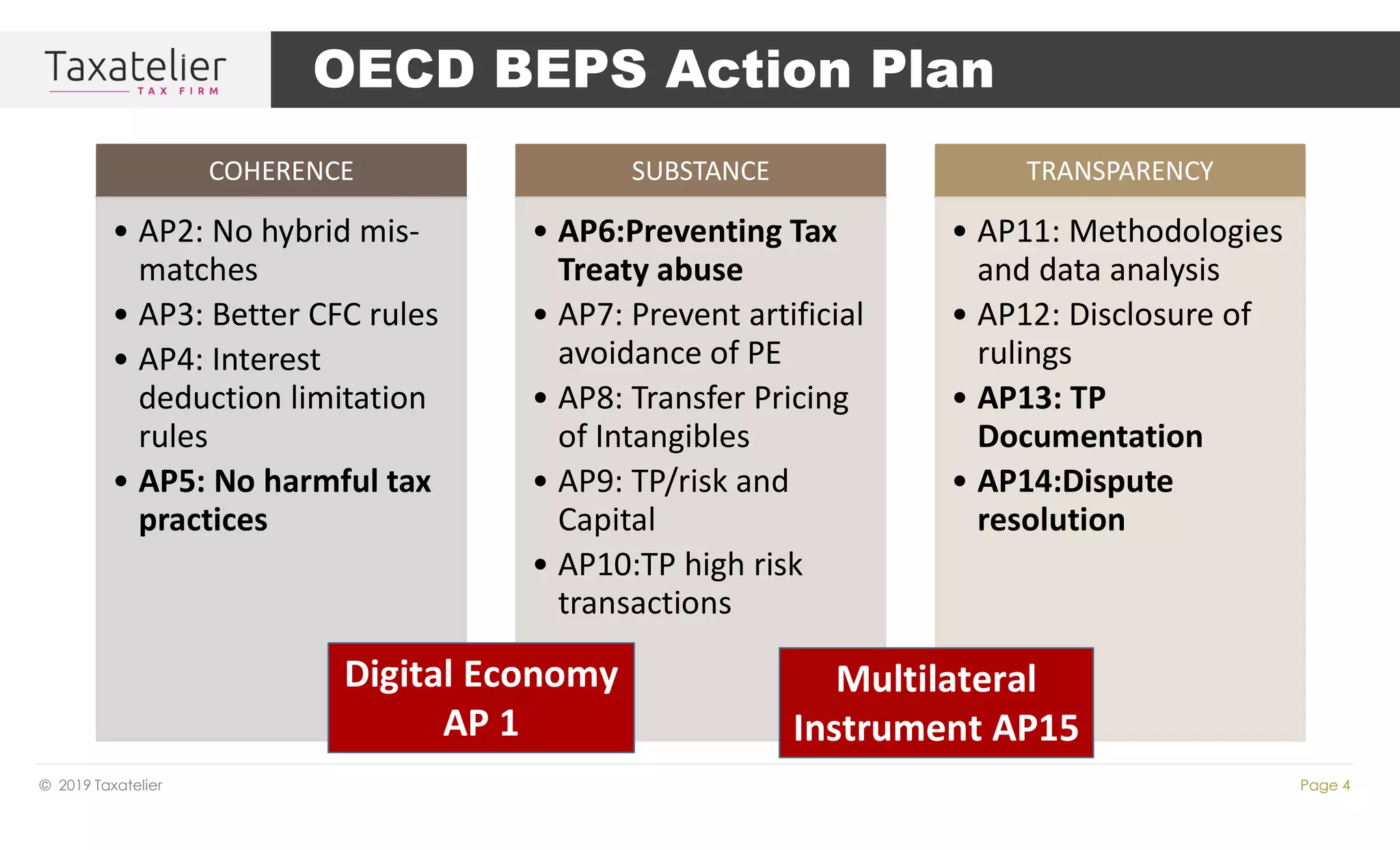 Taxatelier
TAX FIRM

OECD BEPS Action Plan

COHERENCE

• AP2: No hybrid mis-matches
• AP3: Better CFC rules
• AP4: Interest deduction limitation rules
• AP5: No harmful tax practices

SUBSTANCE

• AP6:Preventing Tax Treaty abuse
• AP7: Prevent artificial avoidance of PE
• AP8: Transfer Pricing of Intangibles
• AP9: TP/risk and Capital
• AP10:TP high risk transactions

TRANSPARENCY

• AP11: Methodologies and data analysis
• AP12: Disclosure of rulings
• AP13: TP Documentation
• AP14:Dispute resolution

Digital Economy AP 1

Multilateral Instrument AP15

© 2019 Taxatelier

Page 4